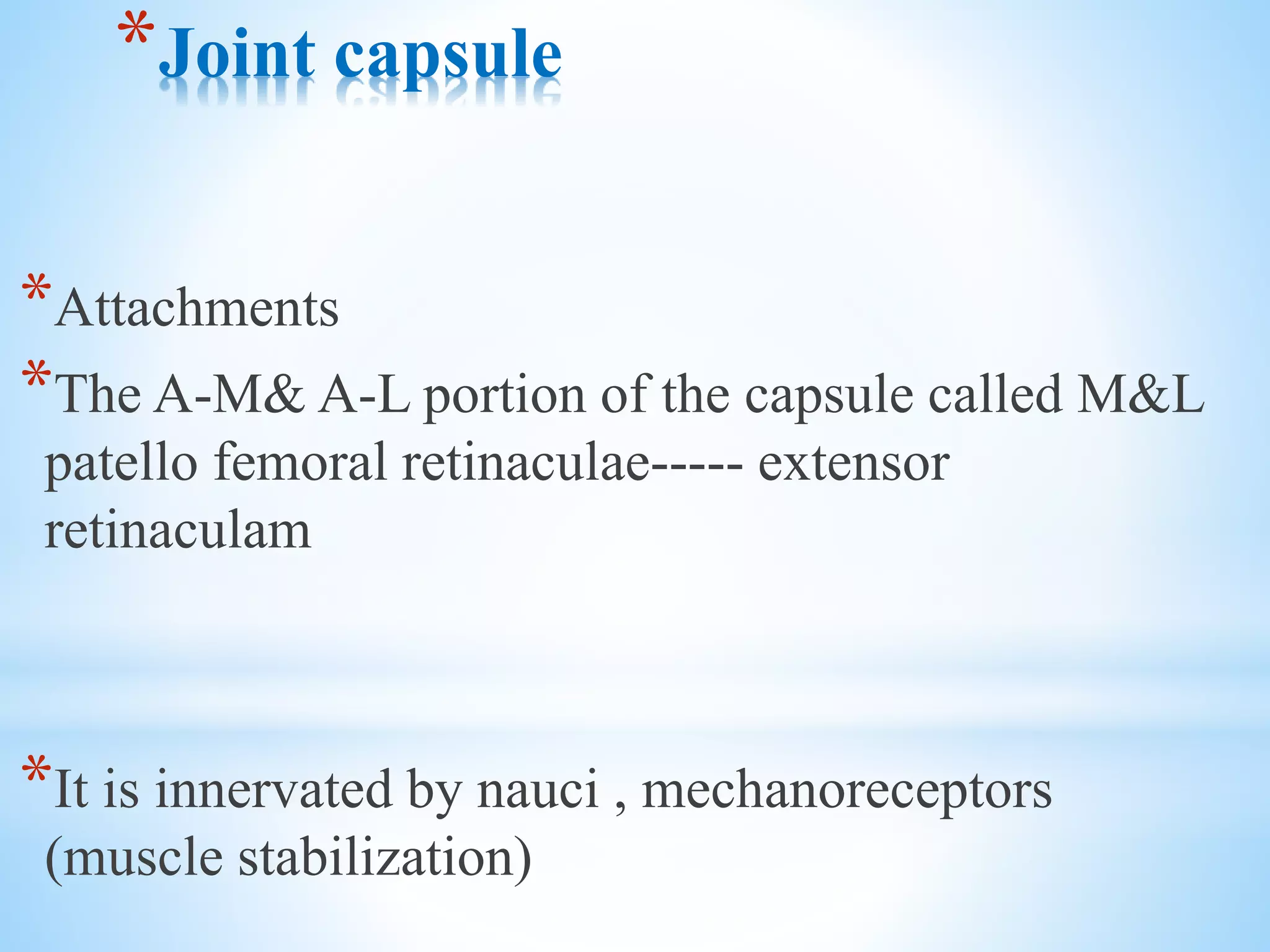 *Joint capsule

*Attachments

*The A-M& A-L portion of the capsule called M&L patello femoral retinaculae----- extensor retinaculam

*It is innervated by nauci , mechanoreceptors (muscle stabilization)